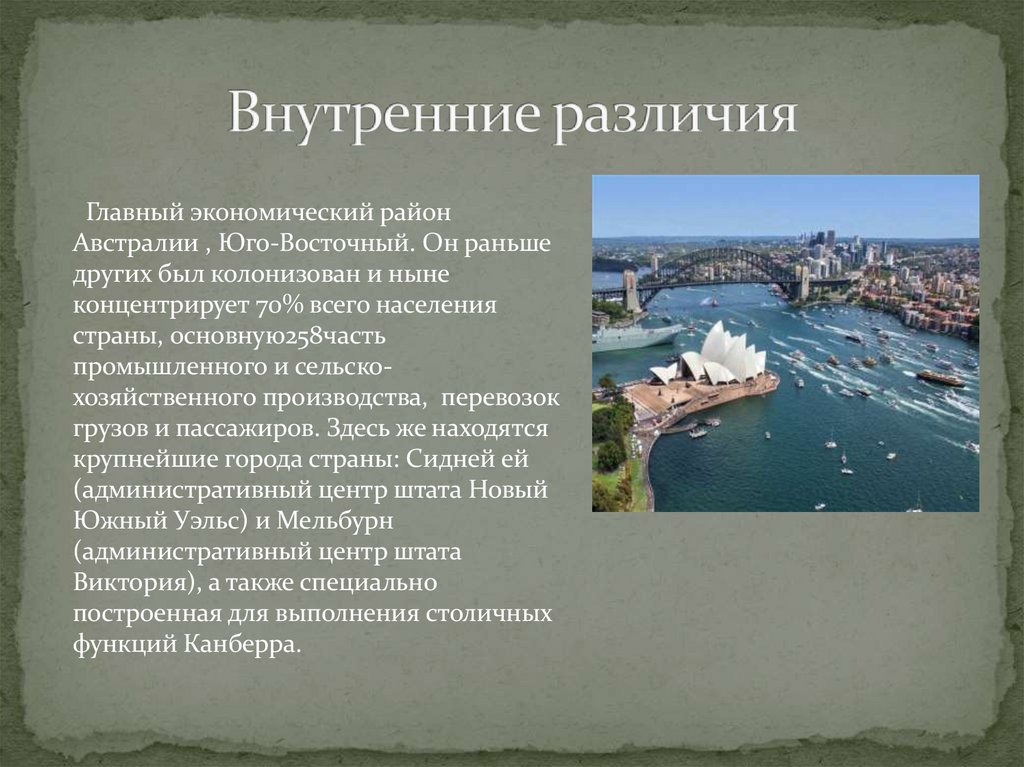 Внутренние различия

Главный экономический район Австралии , Юго-Восточный. Он раньше других был колонизован и ныне концентрирует 70% всего населения страны, основную258часть промышленного и сельско-хозяйственного производства, перевозок грузов и пассажиров. Здесь же находятся крупнейшие города страны: Сидней ей (административный центр штата Новый Южный Уэльс) и Мельбурн (административный центр штата Виктория), а также специально построенная для выполнения столичных функций Канберра.